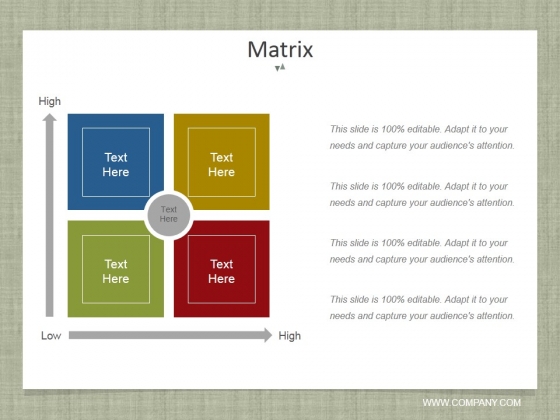 Matrix

High

Text Here

Text Here

Text Here

Text Here

Text Here

Low

High

This slide is 100% editable. Adapt it to your needs and capture your audience's attention.

This slide is 100% editable. Adapt it to your needs and capture your audience's attention.

This slide is 100% editable. Adapt it to your needs and capture your audience's attention.

This slide is 100% editable. Adapt it to your needs and capture your audience's attention.

WWW.COMPANY.COM